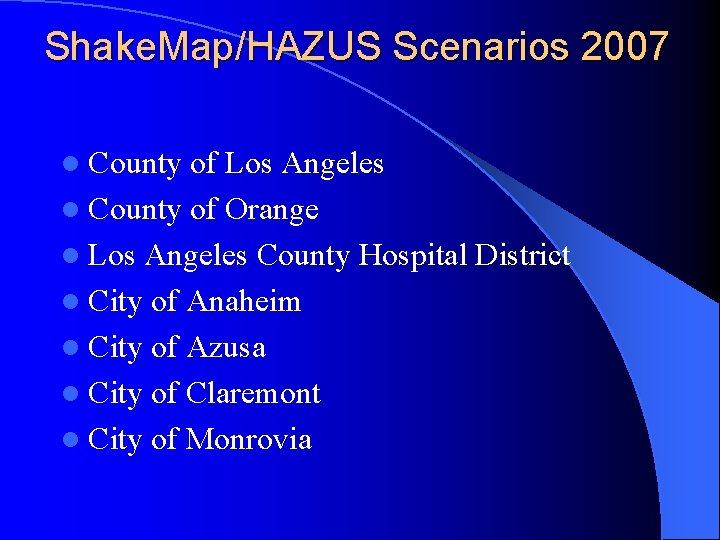 ShakeMap/HAZUS Scenarios 2007

- County of Los Angeles
- County of Orange
- Los Angeles County Hospital District
- City of Anaheim
- City of Azusa
- City of Claremont
- City of Monrovia